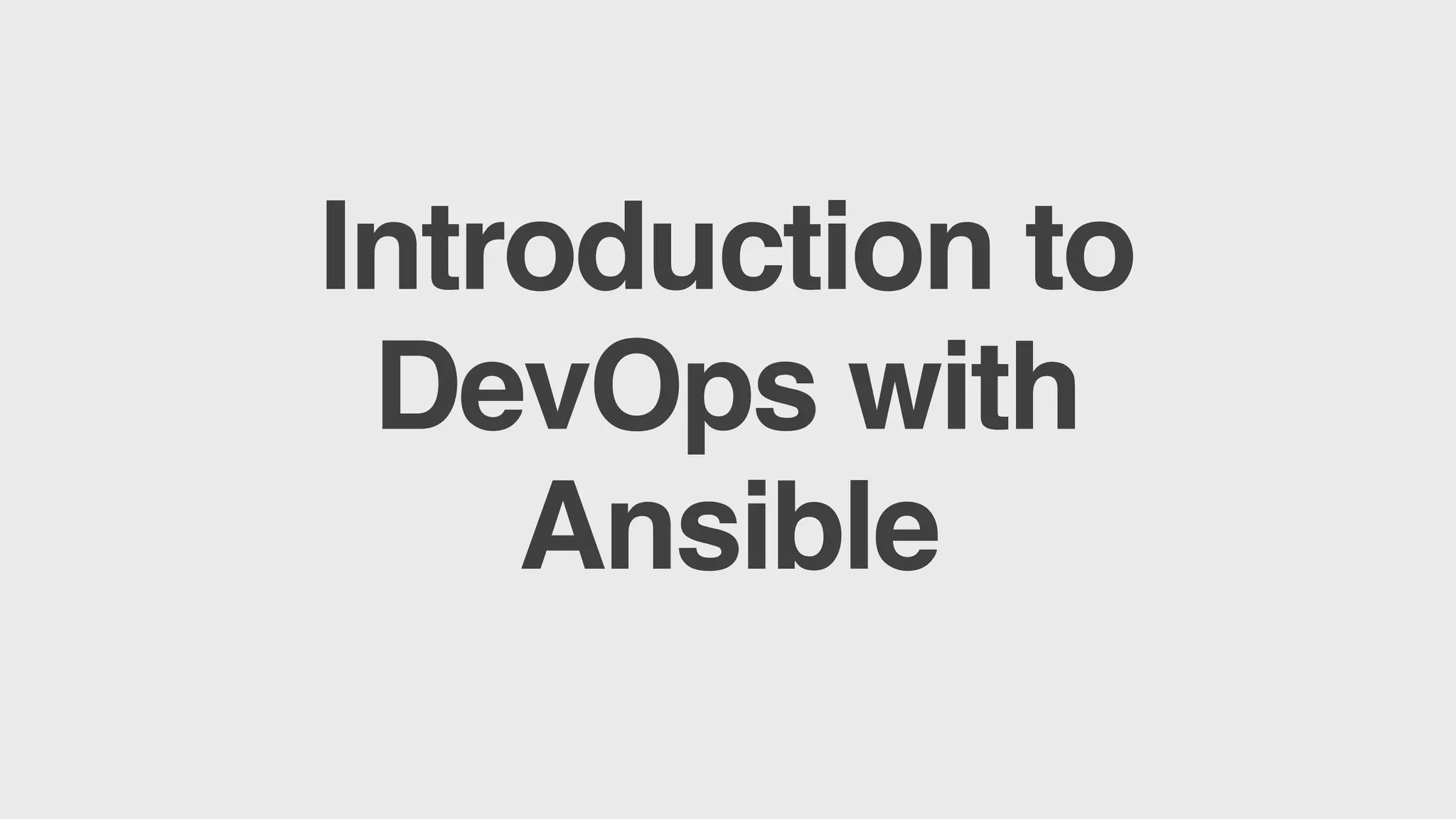 Introduction to DevOps with Ansible